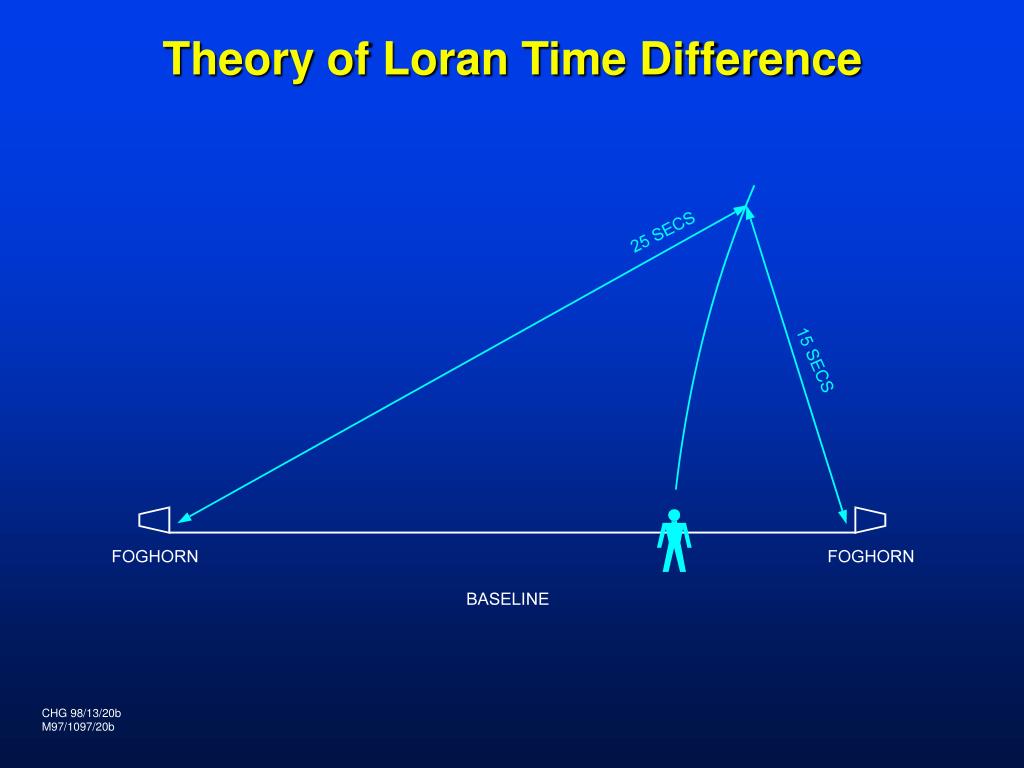 Theory of Loran Time Difference

25 SECS

15 SECS

FOGHORN

FOGHORN

BASELINE

CHG 98/13/20b
M97/1097/20b